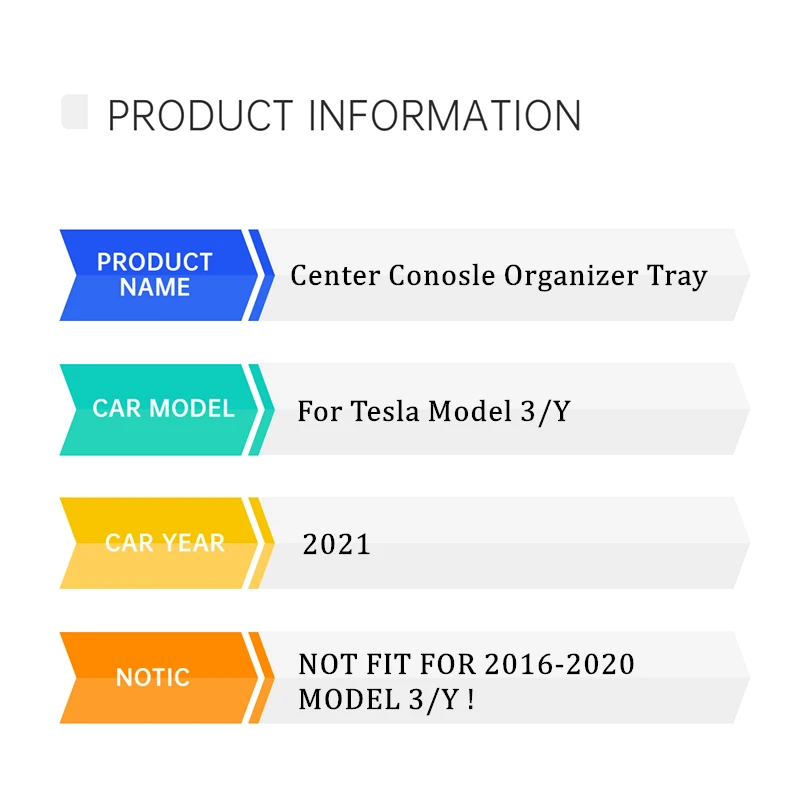 PRODUCT INFORMATION

PRODUCT NAME

Center Conosle Organizer Tray

CAR MODEL

For Tesla Model 3/Y

CAR YEAR

2021

NOTIC

NOT FIT FOR 2016-2020 MODEL 3/Y !